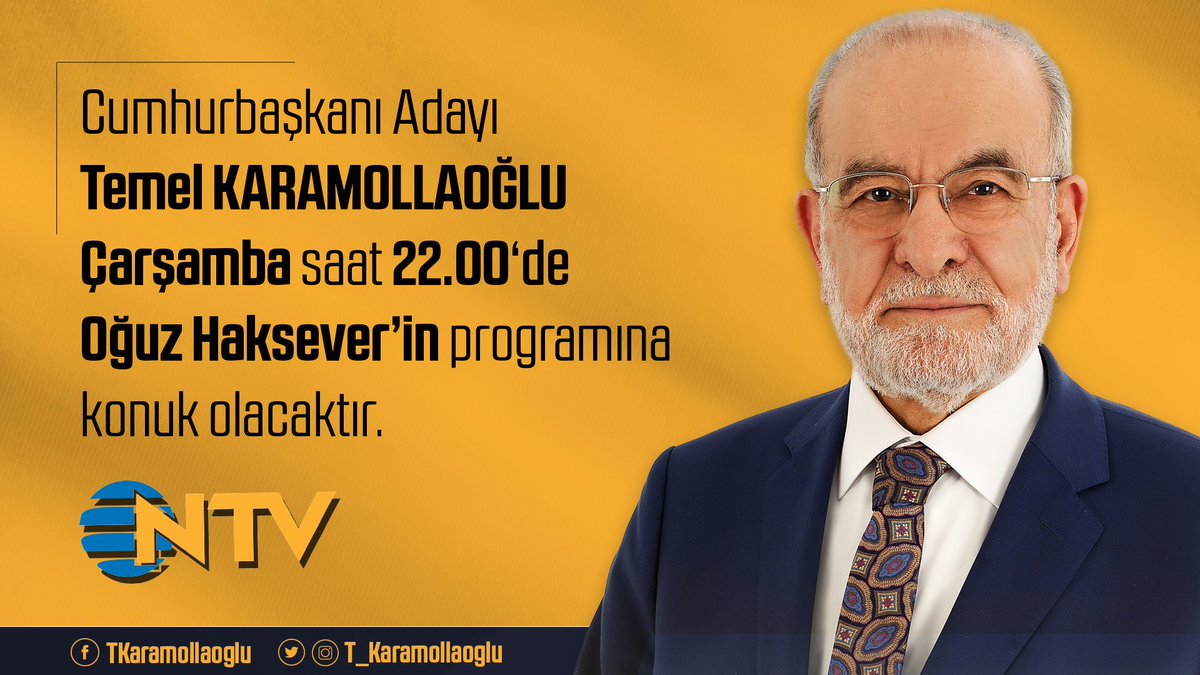 Cumhurbaşkanı Adayı
Temel KARAMOLLAOĞLU
Çarşamba saat 22.00'de
Oğuz Haksever'in programına
konuk olacaktır.

NTV

TKaramollaoglu T_Karamollaoglu